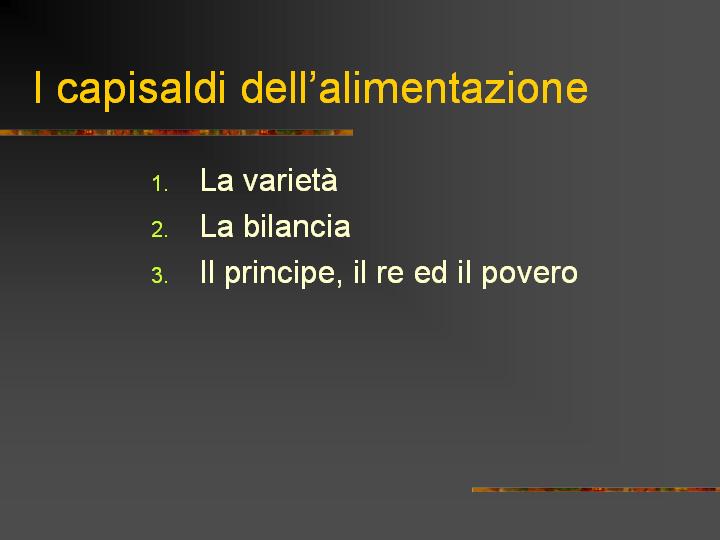 I capisaldi dell’alimentazione

1. La varietà
2. La bilancia
3. Il principe, il re ed il povero